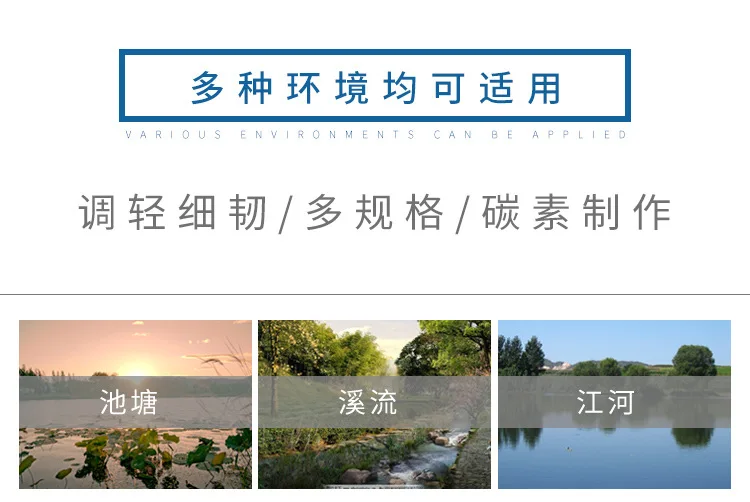 多种环境均可适用

VARIOUS ENVIRONMENTS CAN BE APPLIED

调轻细韧/多规格/碳素制作

池塘

溪流

江河